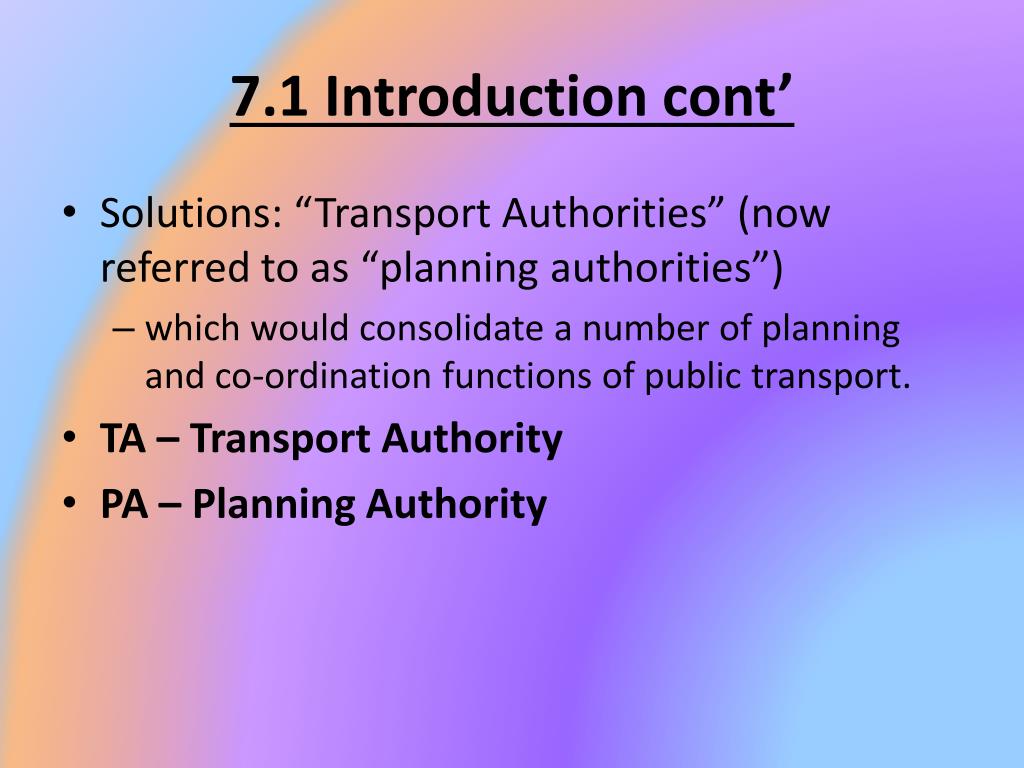 7.1 Introduction cont’

• Solutions: “Transport Authorities” (now referred to as “planning authorities”)
– which would consolidate a number of planning and co-ordination functions of public transport.
• TA – Transport Authority
• PA – Planning Authority